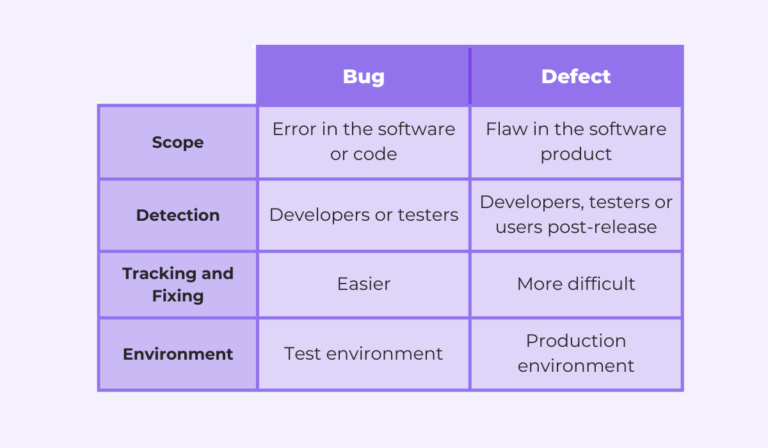 | | Bug | Defect |
|---|---|---|
| Scope | Error in the software or code | Flaw in the software product |
| Detection | Developers or testers | Developers, testers or users post-release |
| Tracking and Fixing | Easier | More difficult |
| Environment | Test environment | Production environment |